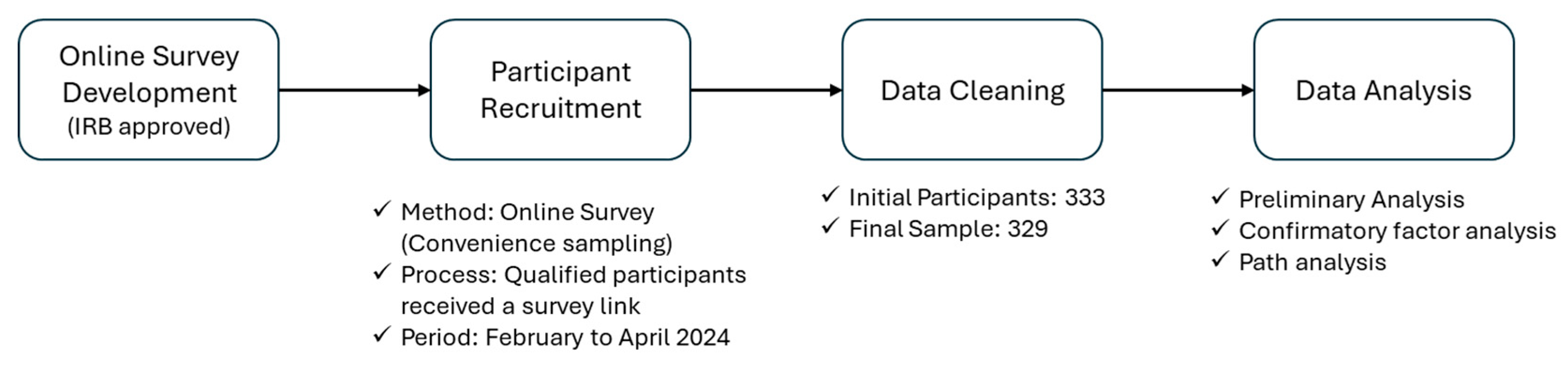 Online Survey Development (IRB approved)

Participant Recruitment

Data Cleaning

Data Analysis

✓ Method: Online Survey (Convenience sampling)
✓ Process: Qualified participants received a survey link
✓ Period: February to April 2024

✓ Initial Participants: 333
✓ Final Sample: 329

✓ Preliminary Analysis
✓ Confirmatory factor analysis
✓ Path analysis